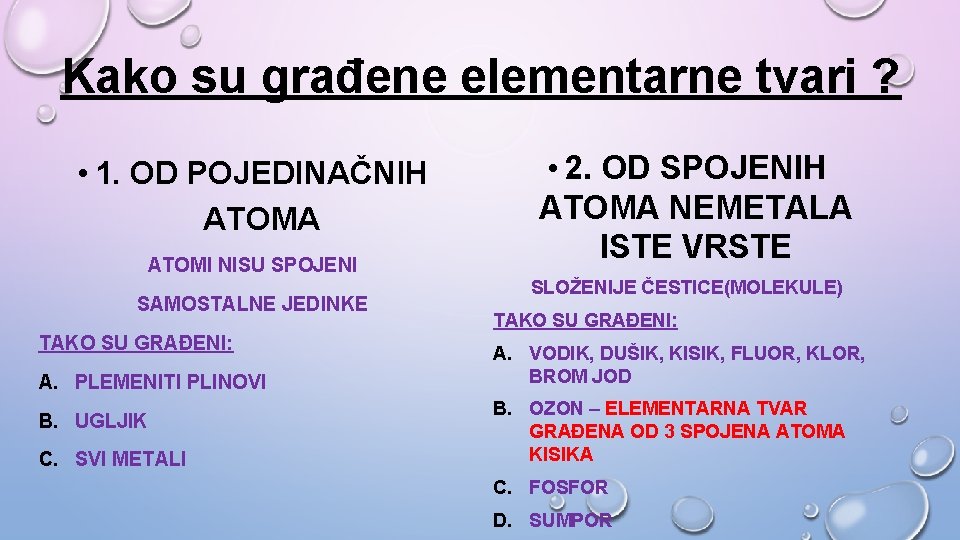 Kako su građene elementarne tvari ?

• 1. OD POJEDINAČNIH ATOMA

ATOMI NISU SPOJENI

SAMOSTALNE JEDINKE

TAKO SU GRAĐENI:

A. PLEMENITI PLINOVI

B. UGLJIK

C. SVI METALI

• 2. OD SPOJENIH ATOMA NEMETALA ISTE VRSTE

SLOŽENIJE ČESTICE(MOLEKULE)

TAKO SU GRAĐENI:

A. VODIK, DUŠIK, KISIK, FLUOR, KLOR, BROM JOD

B. OZON – ELEMENTARNA TVAR GRAĐENA OD 3 SPOJENA ATOMA KISIKA

C. FOSFOR

D. SUMPOR